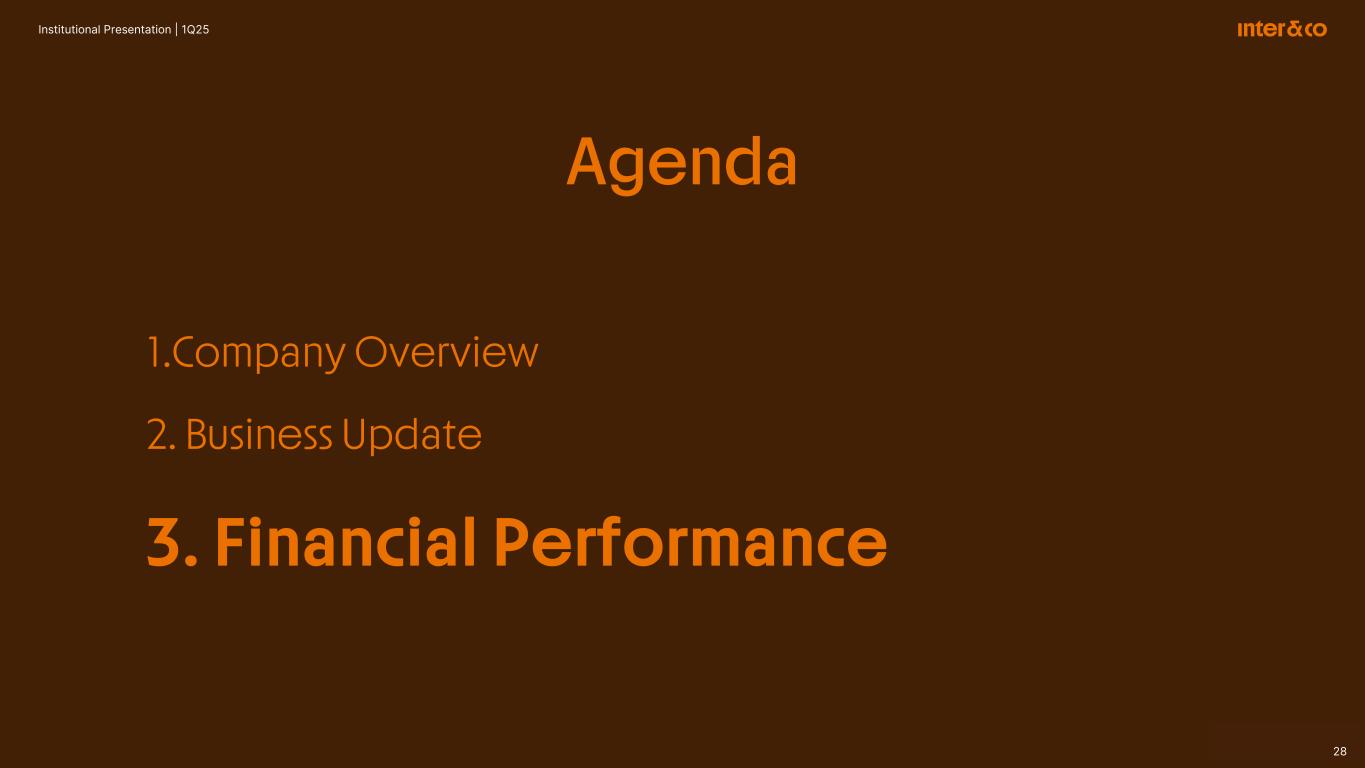 Institutional Presentation | 1Q25

inter&co

Agenda

1.Company Overview

2. Business Update

3. Financial Performance

28